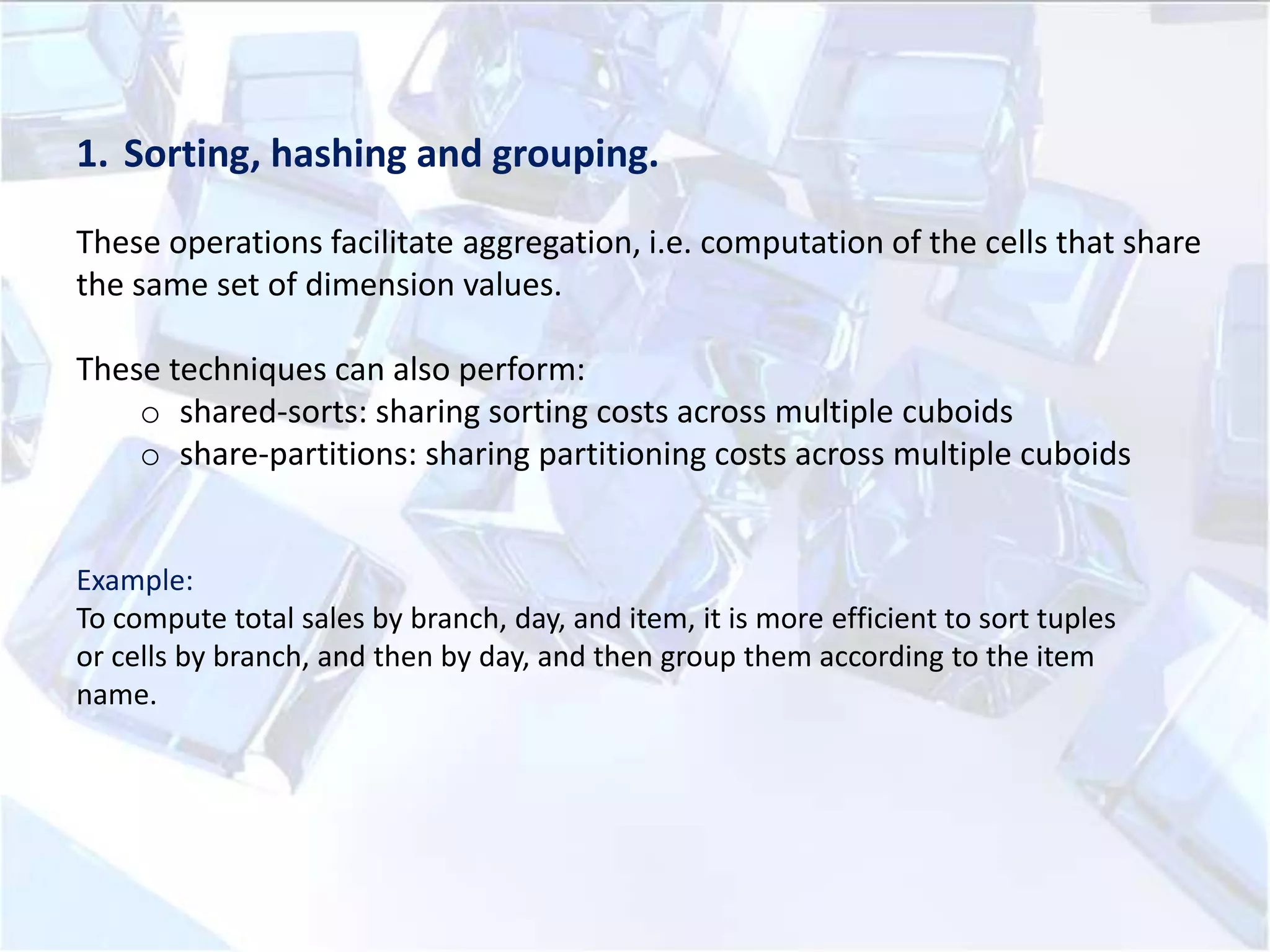 1. Sorting, hashing and grouping.

These operations facilitate aggregation, i.e. computation of the cells that share the same set of dimension values.

These techniques can also perform:
o shared-sorts: sharing sorting costs across multiple cuboids
o share-partitions: sharing partitioning costs across multiple cuboids

Example:
To compute total sales by branch, day, and item, it is more efficient to sort tuples or cells by branch, and then by day, and then group them according to the item name.